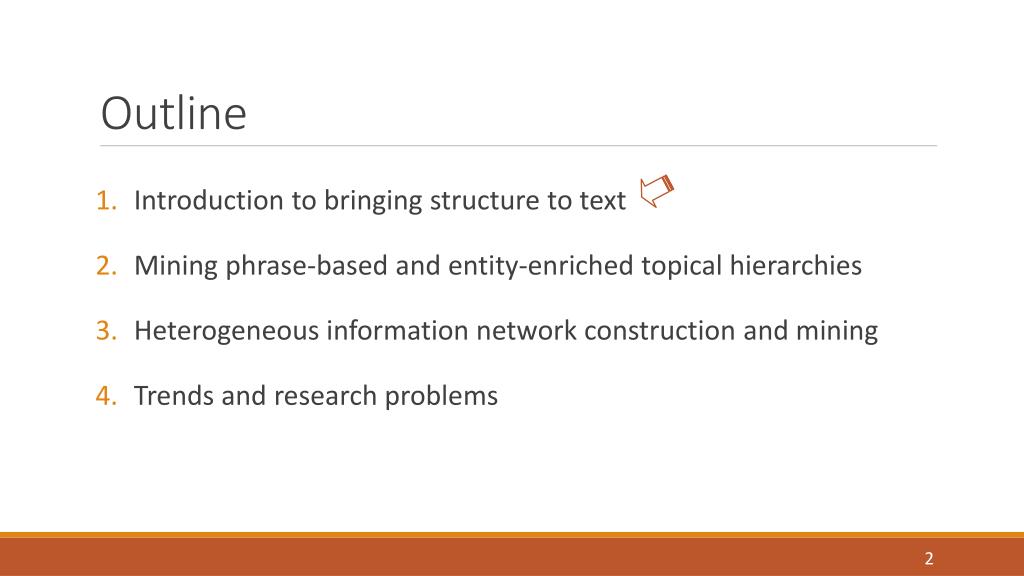 Outline

1. Introduction to bringing structure to text

2. Mining phrase-based and entity-enriched topical hierarchies

3. Heterogeneous information network construction and mining

4. Trends and research problems

2